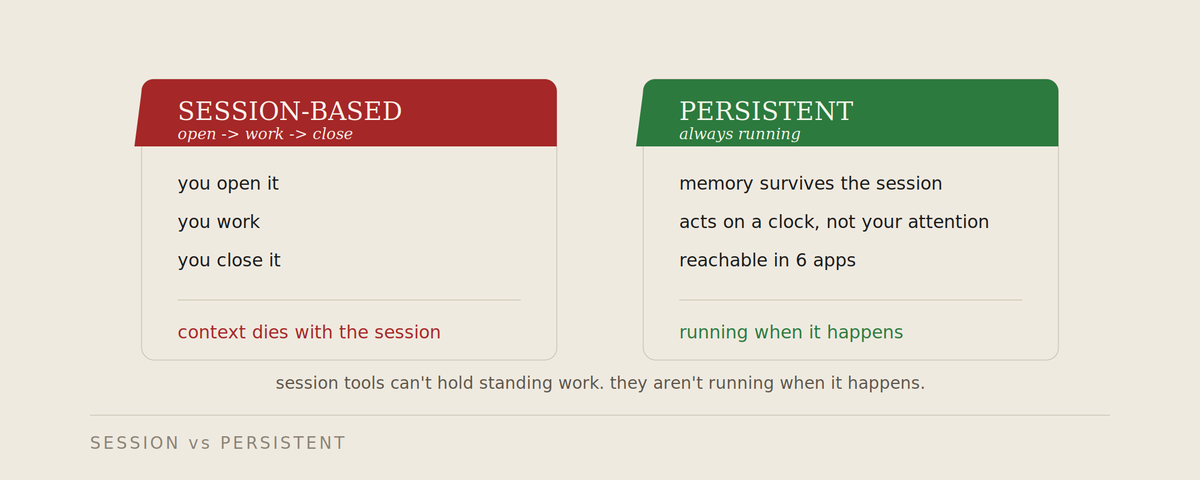 SESSION-BASED
open -> work -> close

you open it

you work

you close it

context dies with the session

PERSISTENT
always running

memory survives the session

acts on a clock, not your attention

reachable in 6 apps

running when it happens

session tools can't hold standing work. they aren't running when it happens.

SESSION vs PERSISTENT